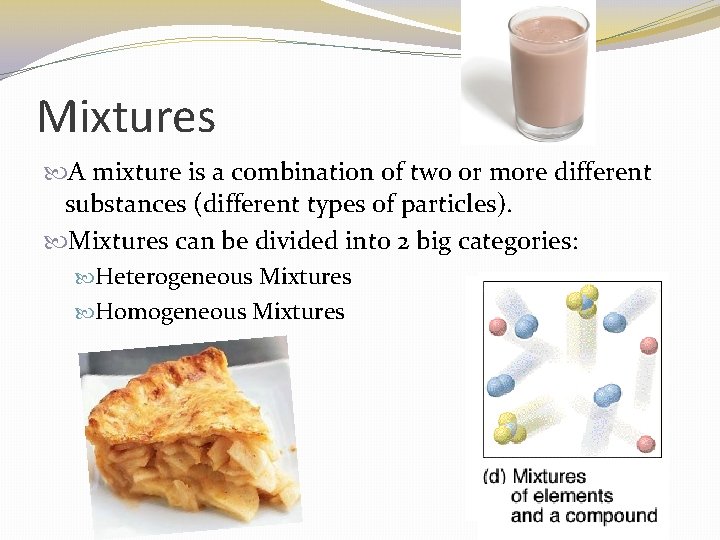 Mixtures

A mixture is a combination of two or more different substances (different types of particles).

Mixtures can be divided into 2 big categories:

Heterogeneous Mixtures

Homogeneous Mixtures

(d) Mixtures of elements and a compound